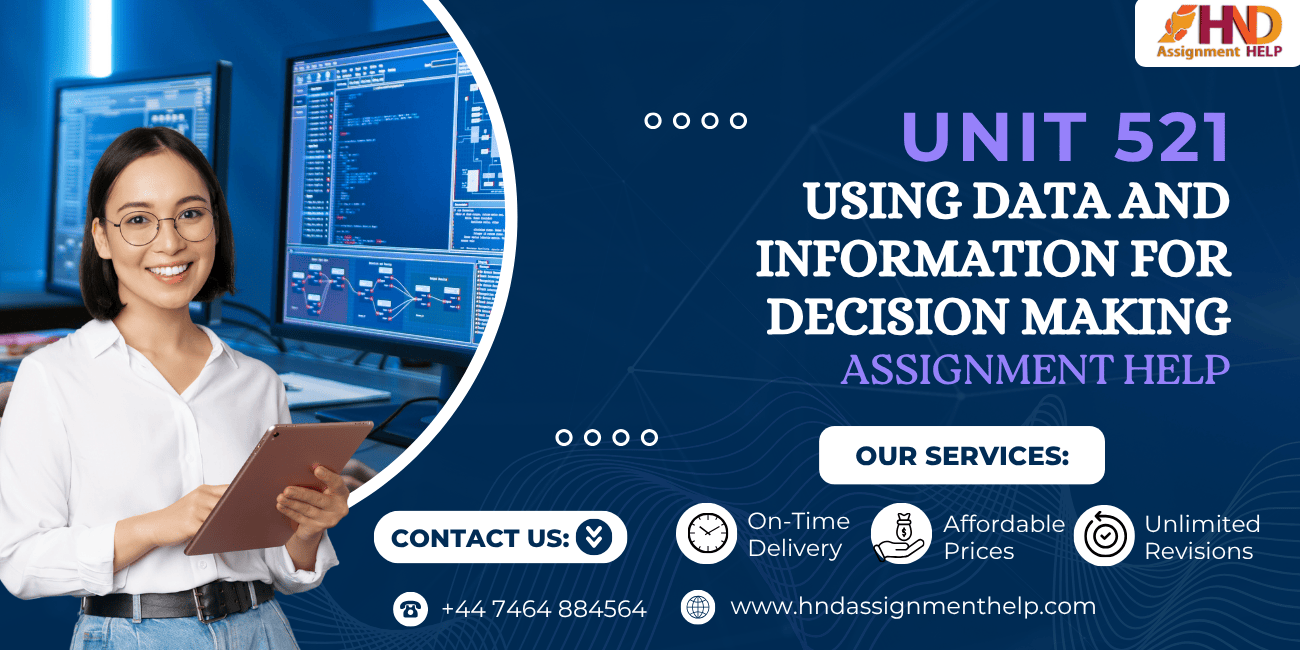 HND Assignment HELP

UNIT 521
USING DATA AND INFORMATION FOR DECISION MAKING
ASSIGNMENT HELP

OUR SERVICES:

CONTACT US:

On-Time Delivery

Affordable Prices

Unlimited Revisions

+44 7464 884564

www.hndassignmenthelp.com